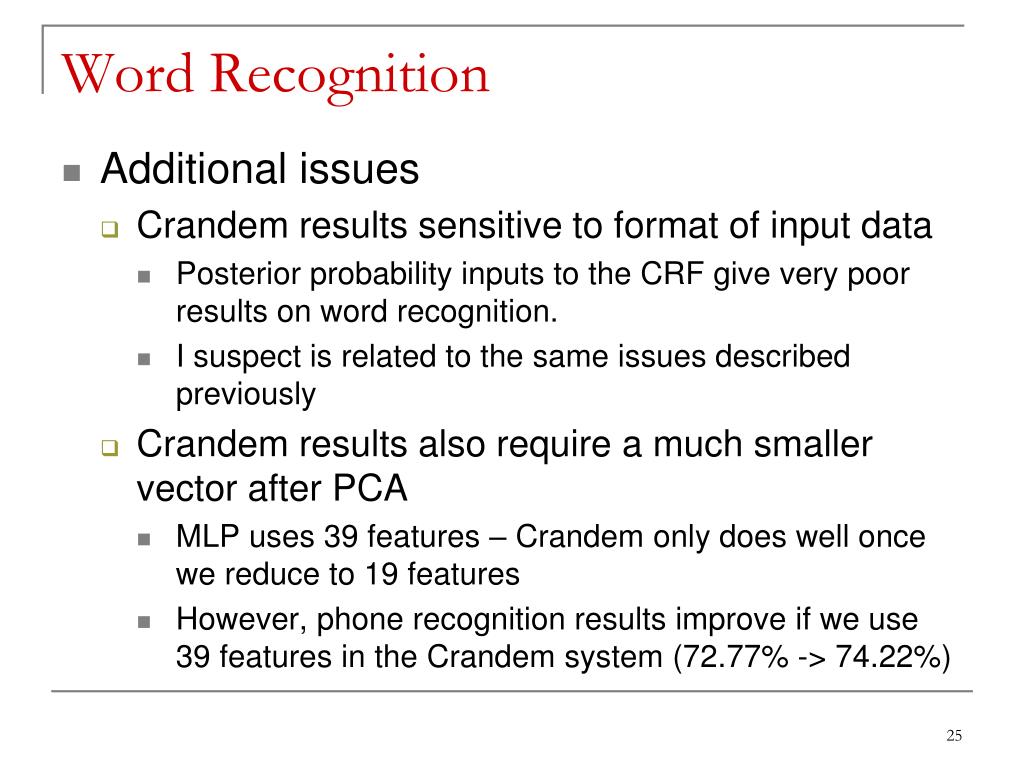 Word Recognition

Additional issues

Crandem results sensitive to format of input data

Posterior probability inputs to the CRF give very poor results on word recognition.

I suspect is related to the same issues described previously

Crandem results also require a much smaller vector after PCA

MLP uses 39 features – Crandem only does well once we reduce to 19 features

However, phone recognition results improve if we use 39 features in the Crandem system (72.77% -> 74.22%)

25